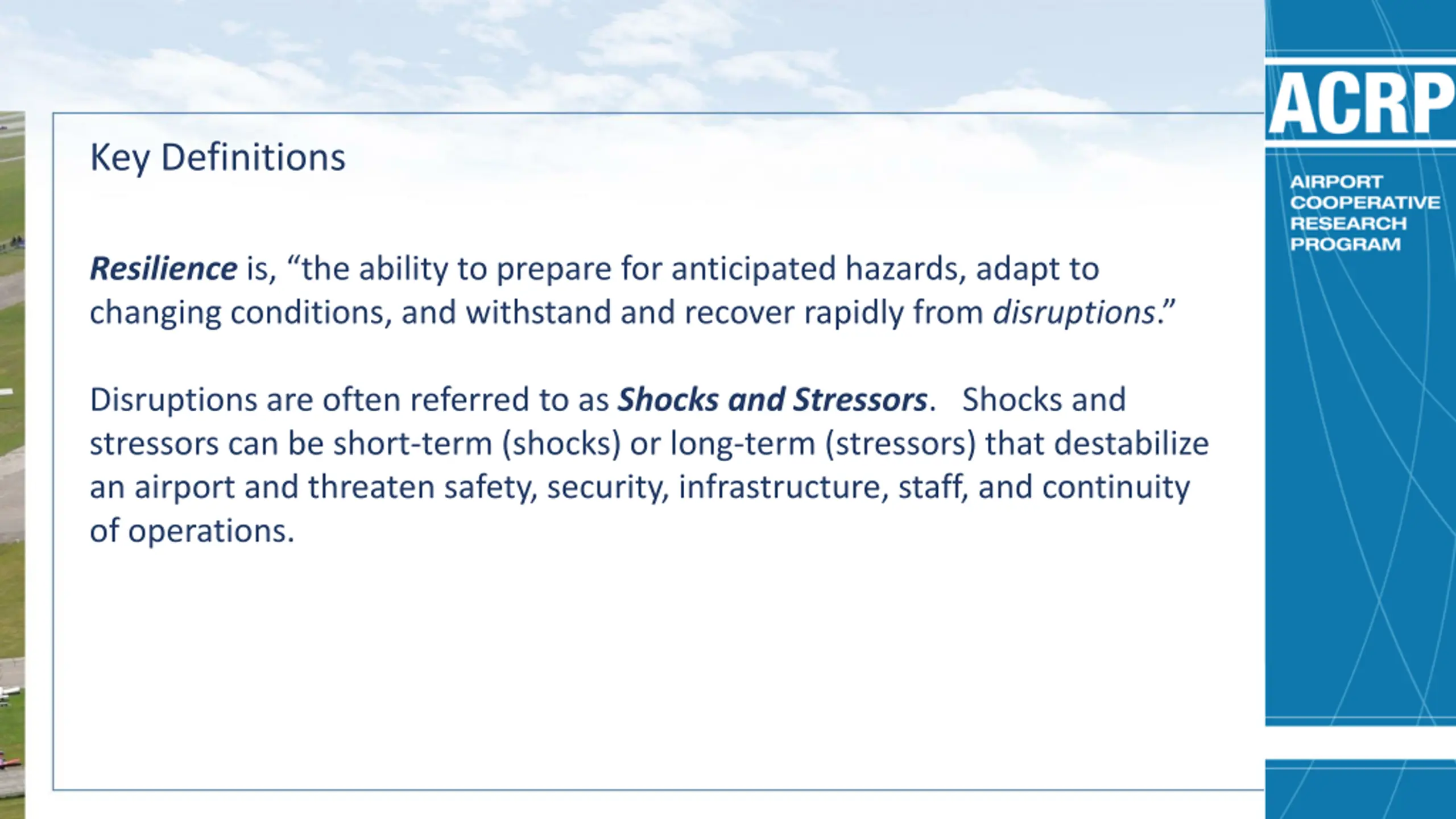 Key Definitions

Resilience is, “the ability to prepare for anticipated hazards, adapt to changing conditions, and withstand and recover rapidly from disruptions.”

Disruptions are often referred to as Shocks and Stressors. Shocks and stressors can be short-term (shocks) or long-term (stressors) that destabilize an airport and threaten safety, security, infrastructure, staff, and continuity of operations.

ACRP

AIRPORT COOPERATIVE RESEARCH PROGRAM